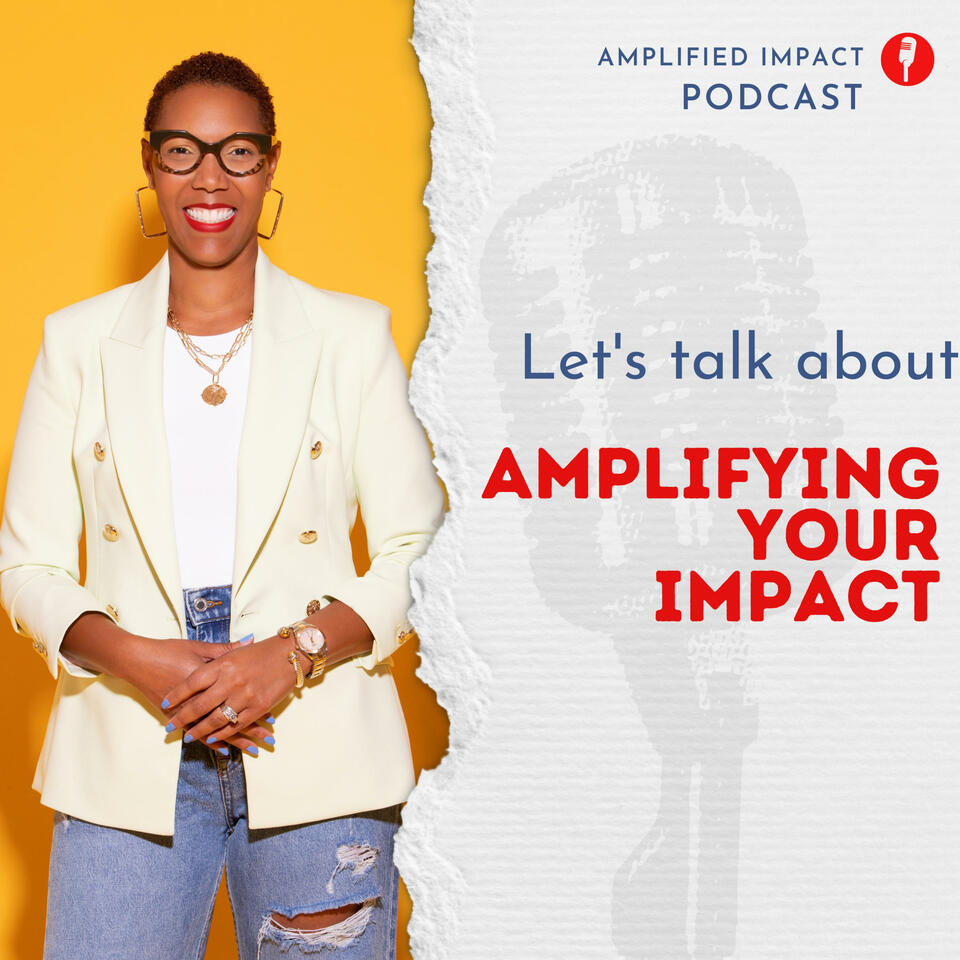 AMPLIFIED IMPACT
PODCAST

Let's talk about

AMPLIFYING YOUR IMPACT